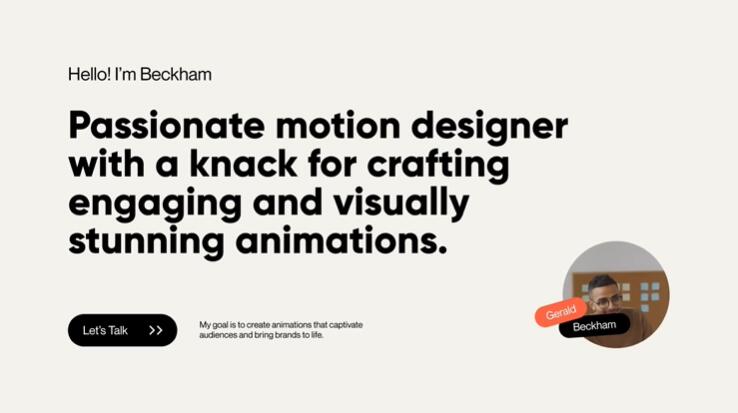 Hello! I'm Beckham

Passionate motion designer with a knack for crafting engaging and visually stunning animations.

Let's Talk >>

My goal is to create animations that captivate audiences and bring brands to life.

Gerald

Beckham